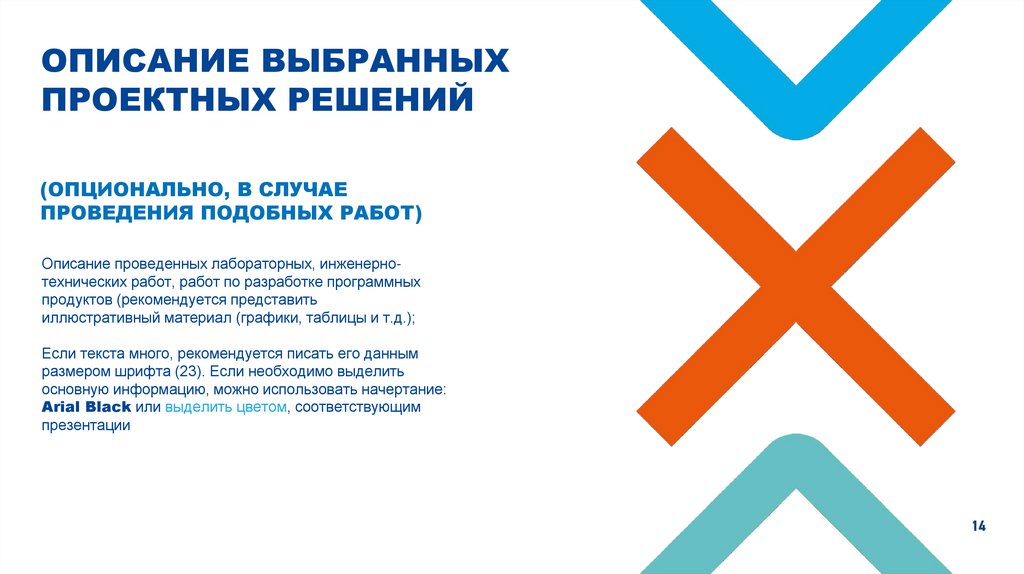 ОПИСАНИЕ ВЫБРАННЫХ ПРОЕКТНЫХ РЕШЕНИЙ

(ОПЦИОНАЛЬНО, В СЛУЧАЕ ПРОВЕДЕНИЯ ПОДОБНЫХ РАБОТ)

Описание проведенных лабораторных, инженерно-технических работ, работ по разработке программных продуктов (рекомендуется представить иллюстративный материал (графики, таблицы и т.д.);

Если текста много, рекомендуется писать его данным размером шрифта (23). Если необходимо выделить основную информацию, можно использовать начертание: Arial Black или выделить цветом, соответствующим презентации

14